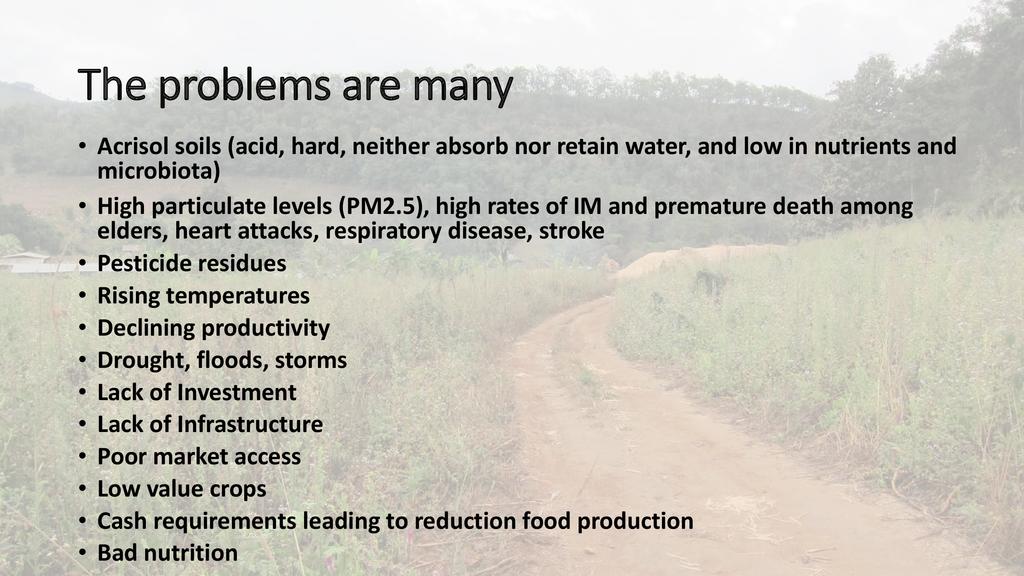 The problems are many

• Acrisol soils (acid, hard, neither absorb nor retain water, and low in nutrients and microbiota)
• High particulate levels (PM2.5), high rates of IM and premature death among elders, heart attacks, respiratory disease, stroke
• Pesticide residues
• Rising temperatures
• Declining productivity
• Drought, floods, storms
• Lack of Investment
• Lack of Infrastructure
• Poor market access
• Low value crops
• Cash requirements leading to reduction food production
• Bad nutrition